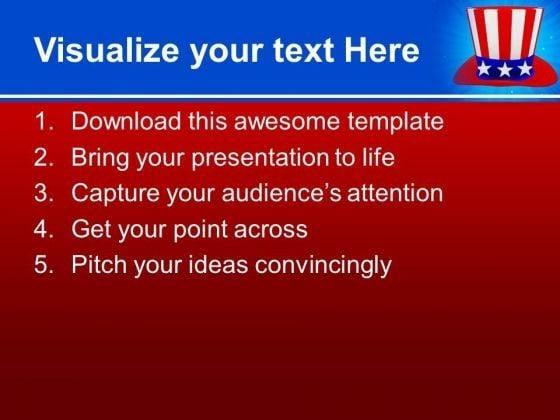 Visualize your text Here

1. Download this awesome template
2. Bring your presentation to life
3. Capture your audience's attention
4. Get your point across
5. Pitch your ideas convincingly